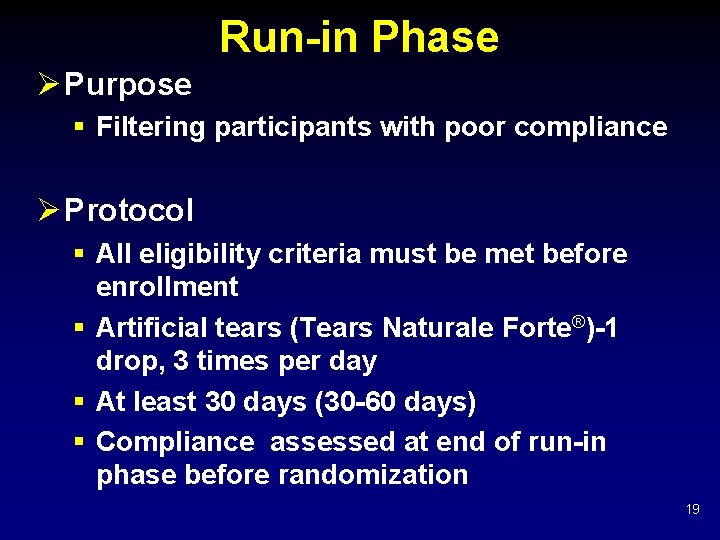 Run-in Phase

➢ Purpose

▪ Filtering participants with poor compliance

➢ Protocol

▪ All eligibility criteria must be met before enrollment

▪ Artificial tears (Tears Naturale Forte®)-1 drop, 3 times per day

▪ At least 30 days (30-60 days)

▪ Compliance assessed at end of run-in phase before randomization

19